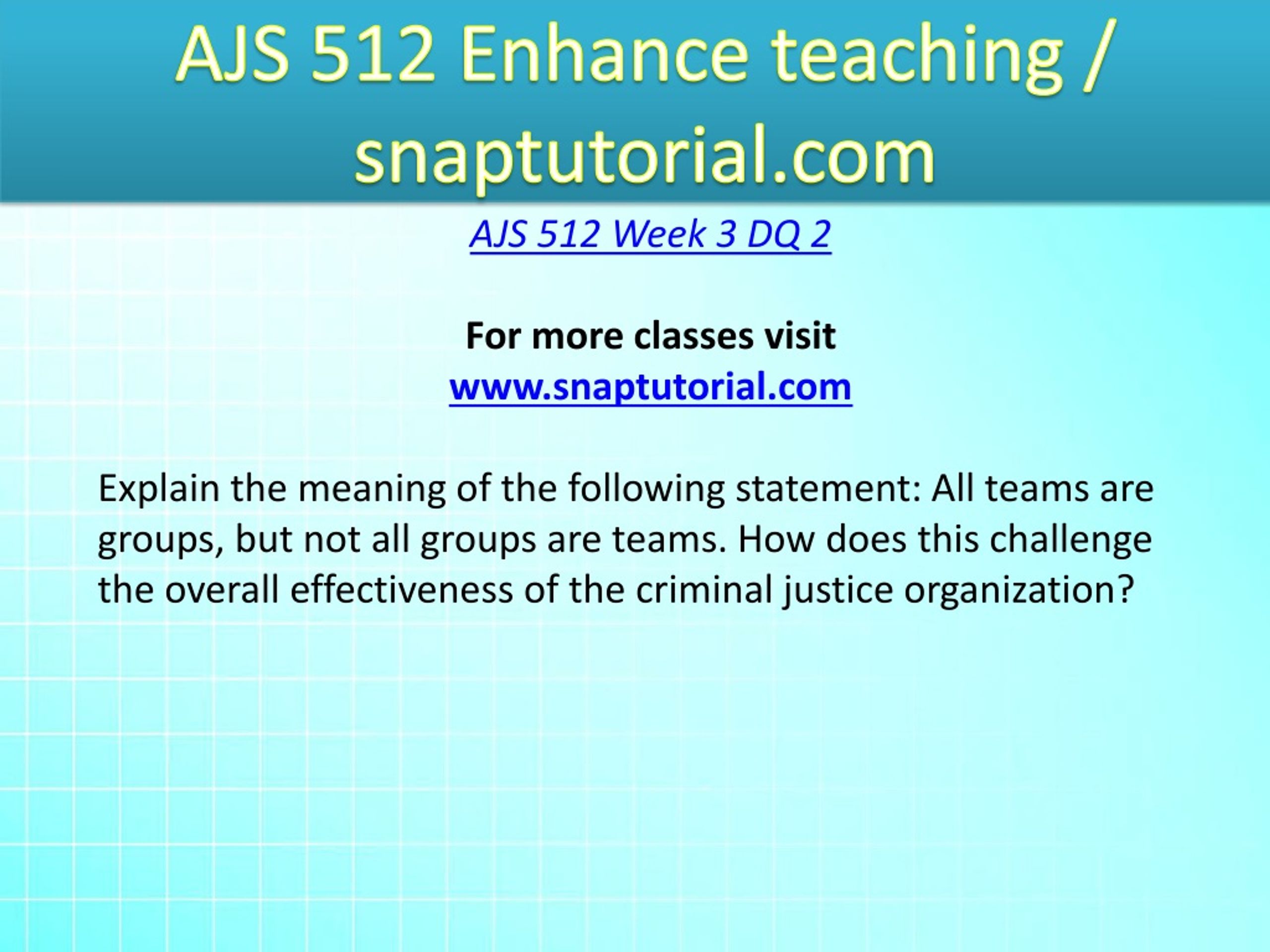 AJS 512 Enhance teaching / snaptutorial.com

AJS 512 Week 3 DQ 2

For more classes visit
www.snaptutorial.com

Explain the meaning of the following statement: All teams are groups, but not all groups are teams. How does this challenge the overall effectiveness of the criminal justice organization?